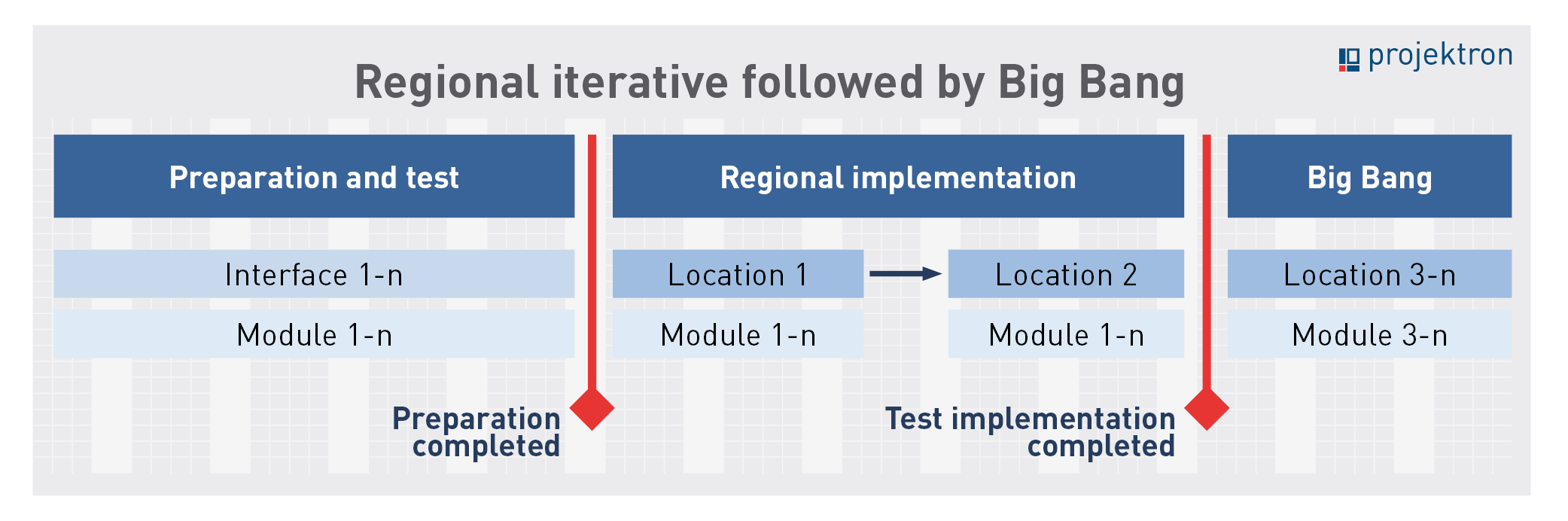 projektron

Regional iterative followed by Big Bang

Preparation and test

Interface 1-n

Module 1-n

Preparation completed

Regional implementation

Location 1

Module 1-n

Location 2

Module 1-n

Test implementation completed

Big Bang

Location 3-n

Module 3-n